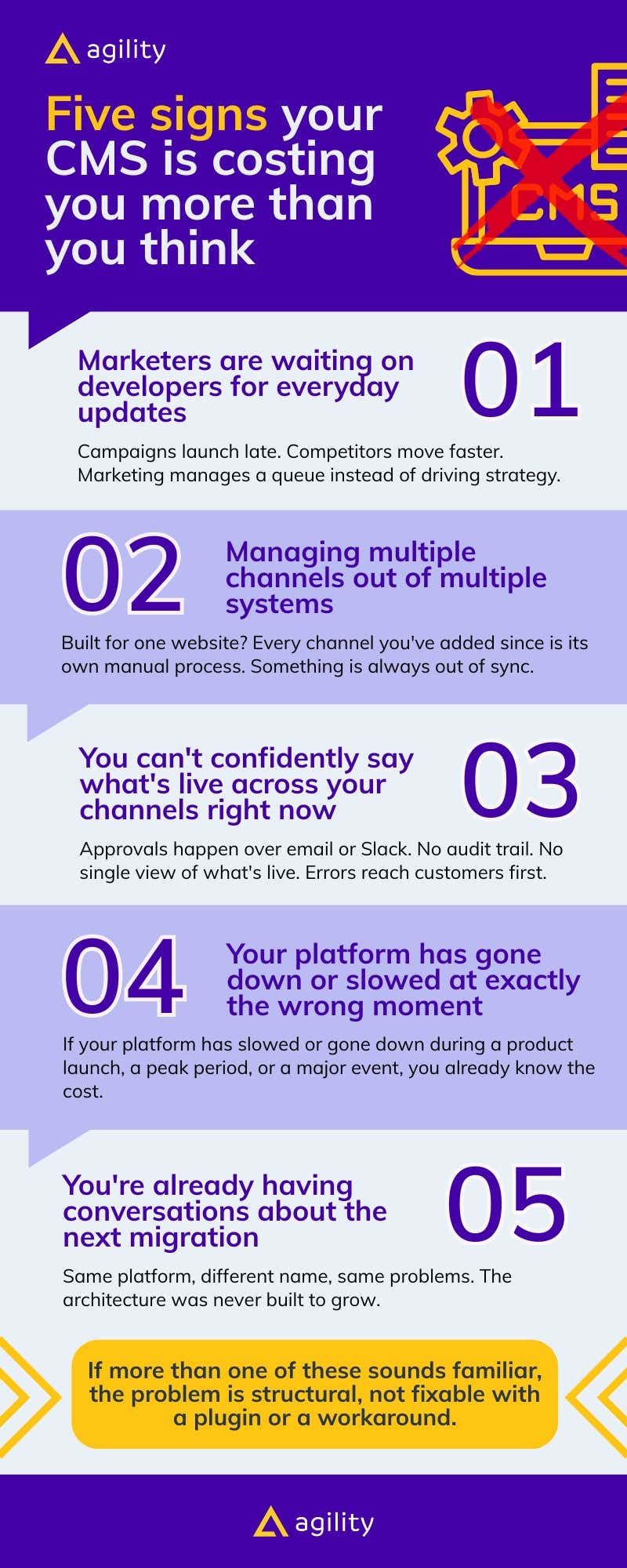 agility

Five signs your CMS is costing you more than you think

CMS

Marketers are waiting on developers for everyday updates

01

Campaigns launch late. Competitors move faster. Marketing manages a queue instead of driving strategy.

02

Managing multiple channels out of multiple systems

Built for one website? Every channel you've added since is its own manual process. Something is always out of sync.

You can't confidently say what's live across your channels right now

03

Approvals happen over email or Slack. No audit trail. No single view of what's live. Errors reach customers first.

04

Your platform has gone down or slowed at exactly the wrong moment

If your platform has slowed or gone down during a product launch, a peak period, or a major event, you already know the cost.

You're already having conversations about the next migration

05

Same platform, different name, same problems. The architecture was never built to grow.

If more than one of these sounds familiar, the problem is structural, not fixable with a plugin or a workaround.

agility